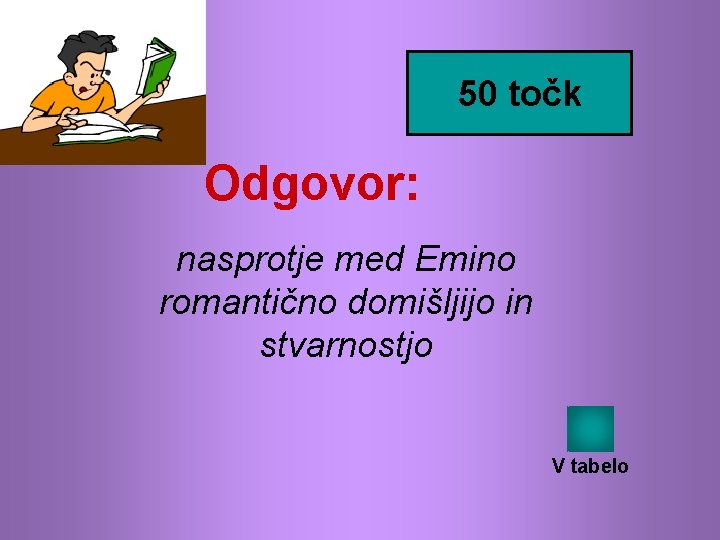 50 točk

Odgovor:

nasprotje med Emino romantično domišljijo in stvarnostjo

V tabelo